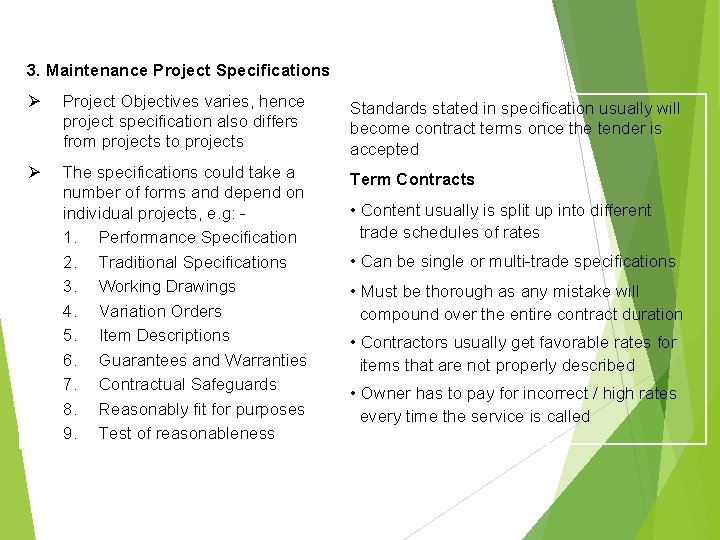 3. Maintenance Project Specifications

➢ Project Objectives varies, hence project specification also differs from projects to projects

➢ The specifications could take a number of forms and depend on individual projects, e.g: -
1. Performance Specification
2. Traditional Specifications
3. Working Drawings
4. Variation Orders
5. Item Descriptions
6. Guarantees and Warranties
7. Contractual Safeguards
8. Reasonably fit for purposes
9. Test of reasonableness

Standards stated in specification usually will become contract terms once the tender is accepted

Term Contracts

• Content usually is split up into different trade schedules of rates

• Can be single or multi-trade specifications

• Must be thorough as any mistake will compound over the entire contract duration

• Contractors usually get favorable rates for items that are not properly described

• Owner has to pay for incorrect / high rates every time the service is called